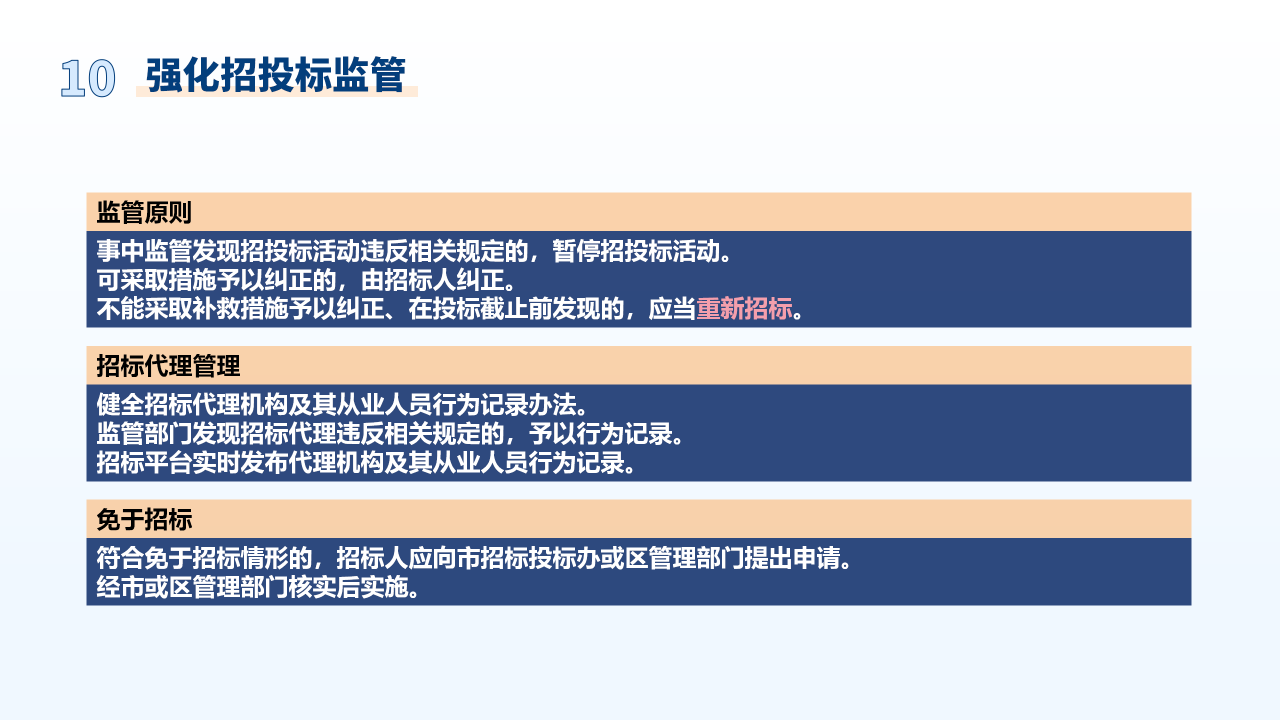 10 强化招投标监管

监管原则

事中监管发现招投标活动违反相关规定的，暂停招投标活动。
可采取措施予以纠正的，由招标人纠正。
不能采取补救措施予以纠正、在投标截止前发现的，应当重新招标。

招标代理管理

健全招标代理机构及其从业人员行为记录办法。
监管部门发现招标代理违反相关规定的，予以行为记录。
招标平台实时发布代理机构及其从业人员行为记录。

免于招标

符合免于招标情形的，招标人应向市招标投标办或区管理部门提出申请。
经市或区管理部门核实后实施。